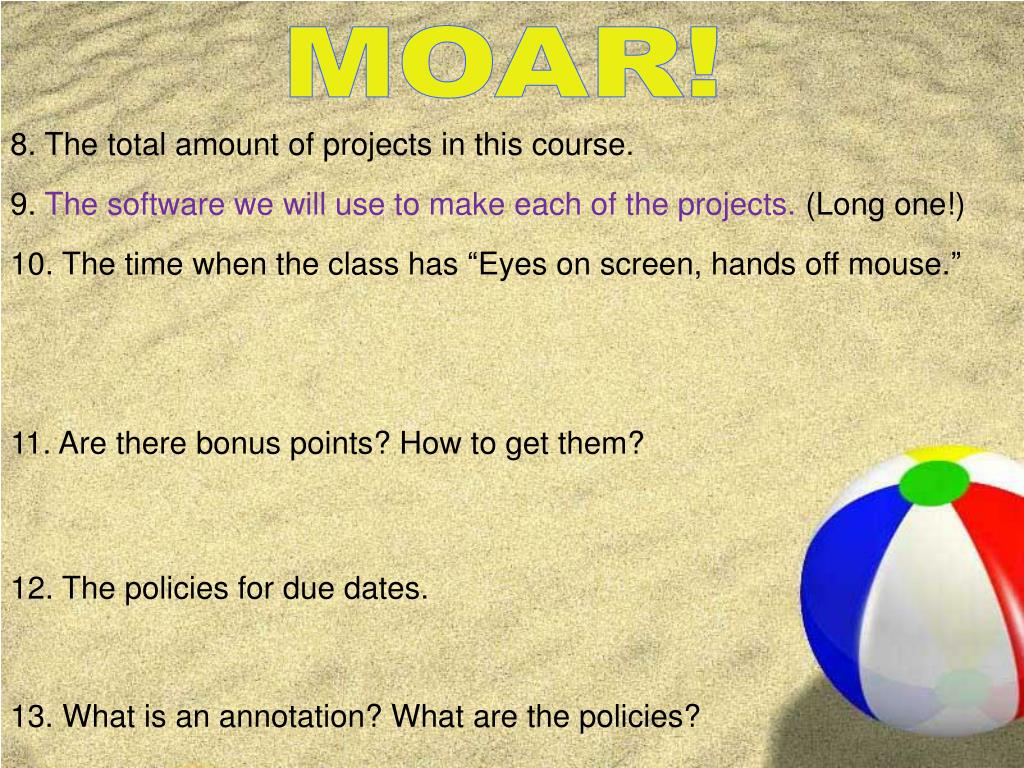 MOAR!

8. The total amount of projects in this course.

9. The software we will use to make each of the projects. (Long one!)

10. The time when the class has “Eyes on screen, hands off mouse.”

11. Are there bonus points? How to get them?

12. The policies for due dates.

13. What is an annotation? What are the policies?